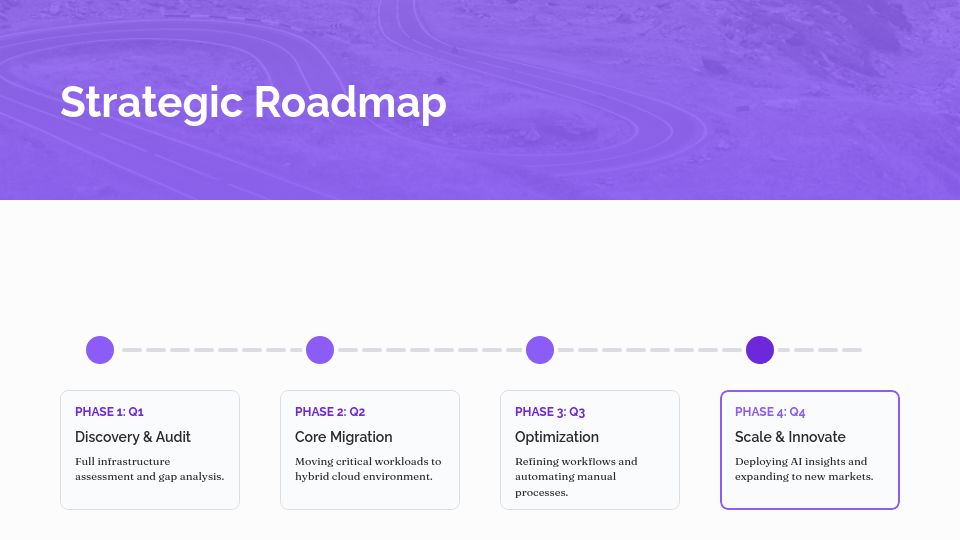 Strategic Roadmap

PHASE 1: Q1
Discovery & Audit
Full infrastructure assessment and gap analysis.

PHASE 2: Q2
Core Migration
Moving critical workloads to hybrid cloud environment.

PHASE 3: Q3
Optimization
Refining workflows and automating manual processes.

PHASE 4: Q4
Scale & Innovate
Deploying AI insights and expanding to new markets.